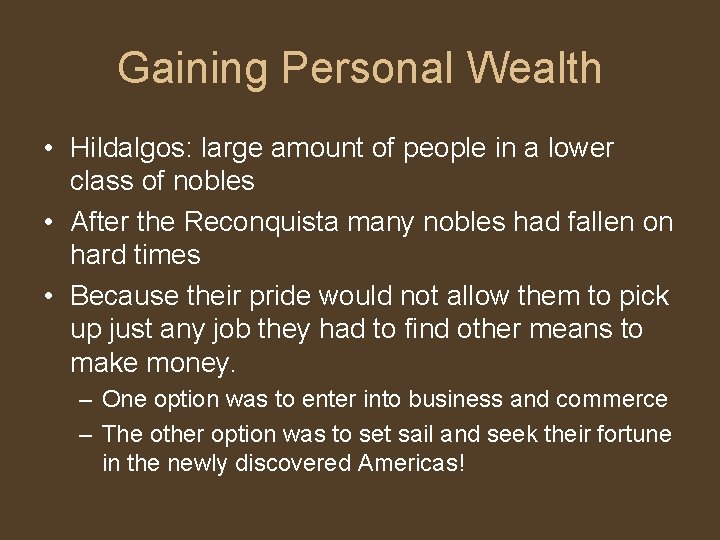 Gaining Personal Wealth

• Hildalgos: large amount of people in a lower class of nobles

• After the Reconquista many nobles had fallen on hard times

• Because their pride would not allow them to pick up just any job they had to find other means to make money.

– One option was to enter into business and commerce

– The other option was to set sail and seek their fortune in the newly discovered Americas!